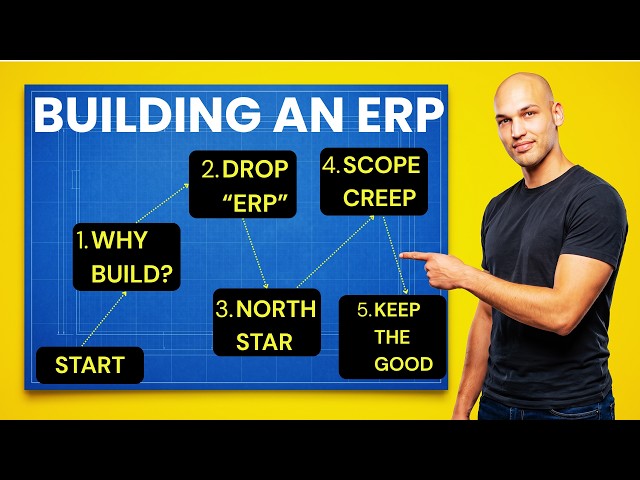 BUILDING AN ERP

START

1. WHY BUILD?

2. DROP "ERP"

3. NORTH STAR

4. SCOPE CREEP

5. KEEP THE GOOD